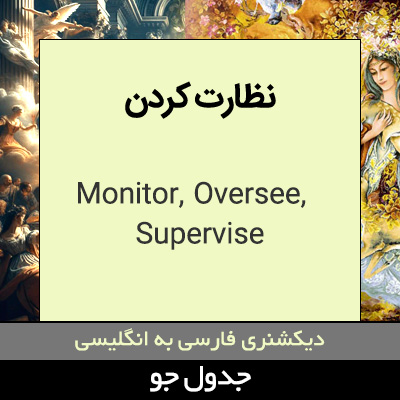 نظارت کردن

Monitor, Oversee, Supervise

دیکشنری فارسی به انگلیسی

جدول جو